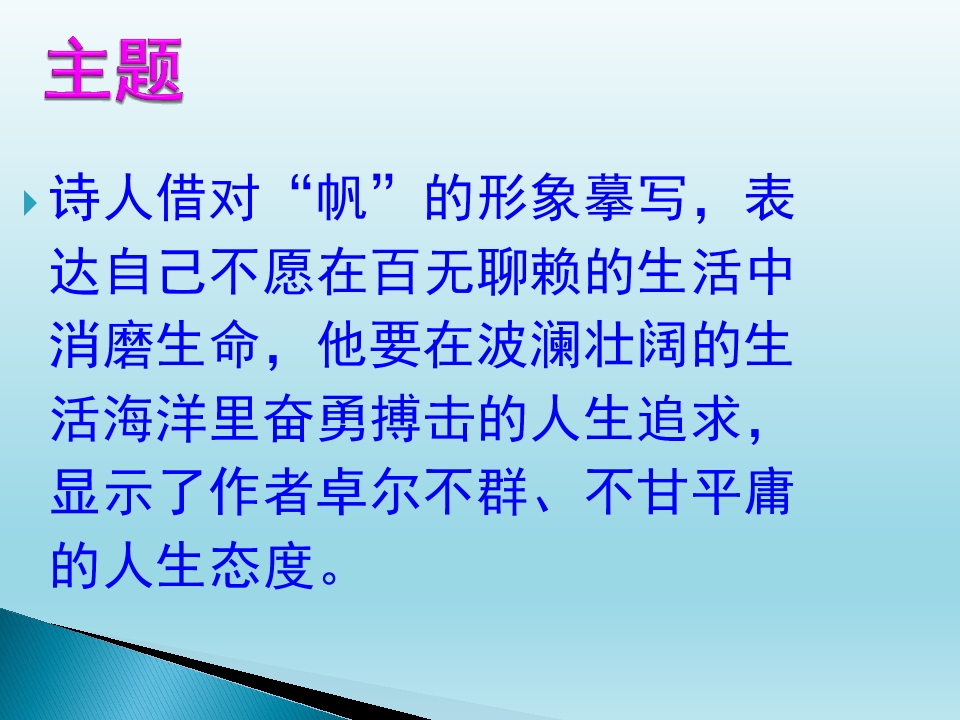 主题

诗人借对“帆”的形象摹写，表达自己不愿在百无聊赖的生活中消磨生命，他要在波澜壮阔的生活海洋里奋勇搏击的人生追求，显示了作者卓尔不群、不甘平庸的人生态度。